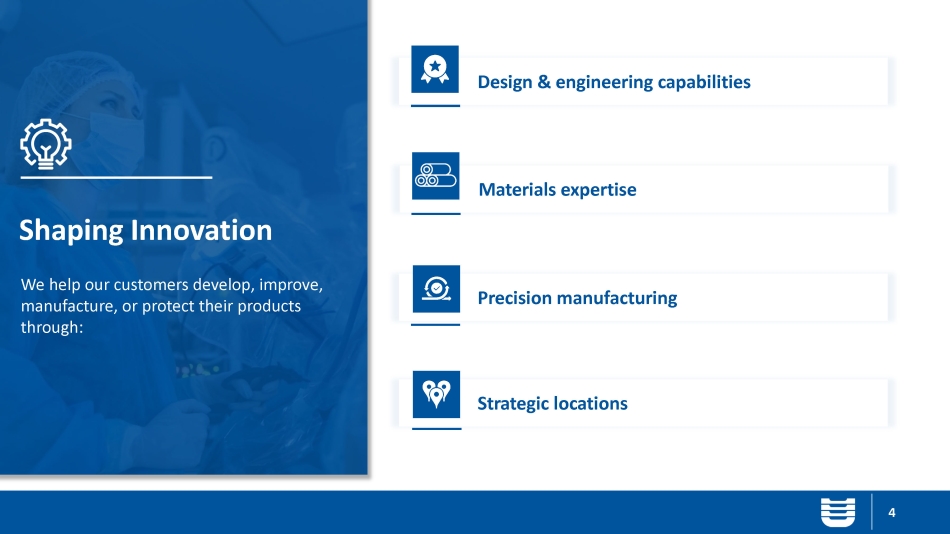 Shaping Innovation

We help our customers develop, improve, manufacture, or protect their products through:

Design & engineering capabilities

Materials expertise

Precision manufacturing

Strategic locations

4